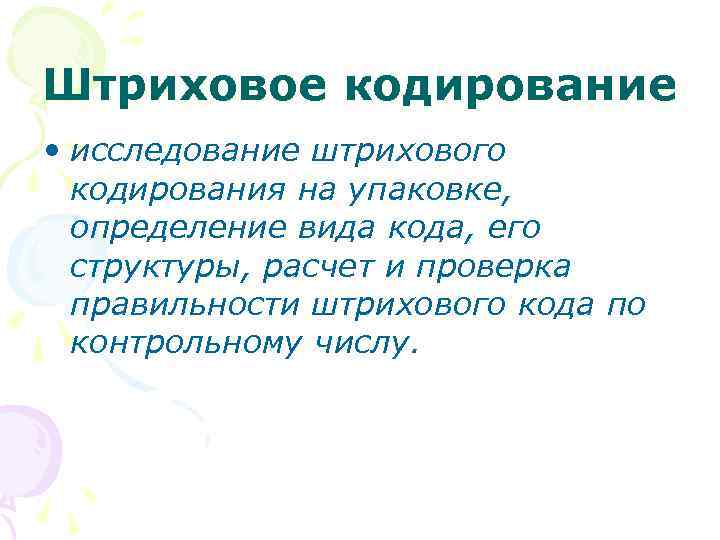 Штриховое кодирование

• исследование штрихового кодирования на упаковке, определение вида кода, его структуры, расчет и проверка правильности штрихового кода по контрольному числу.